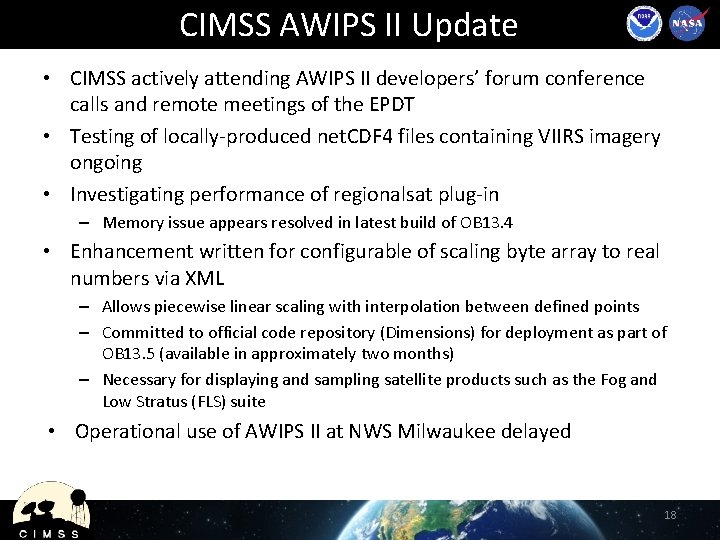 CIMSS AWIPS II Update

NOAA NASA

• CIMSS actively attending AWIPS II developers' forum conference calls and remote meetings of the EPDT

• Testing of locally-produced netCDF4 files containing VIIRS imagery ongoing

• Investigating performance of regionalsat plug-in
– Memory issue appears resolved in latest build of OB13.4

• Enhancement written for configurable of scaling byte array to real numbers via XML
– Allows piecewise linear scaling with interpolation between defined points
– Committed to official code repository (Dimensions) for deployment as part of OB13.5 (available in approximately two months)
– Necessary for displaying and sampling satellite products such as the Fog and Low Stratus (FLS) suite

• Operational use of AWIPS II at NWS Milwaukee delayed

CIMSS

18